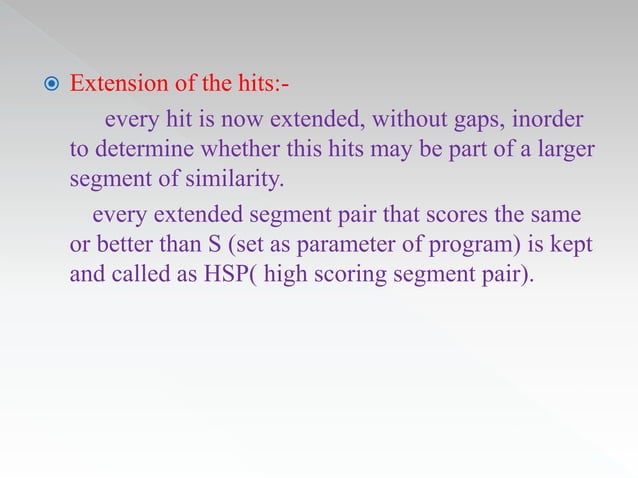 Extension of the hits:-

every hit is now extended, without gaps, inorder to determine whether this hits may be part of a larger segment of similarity.

every extended segment pair that scores the same or better than S (set as parameter of program) is kept and called as HSP( high scoring segment pair).